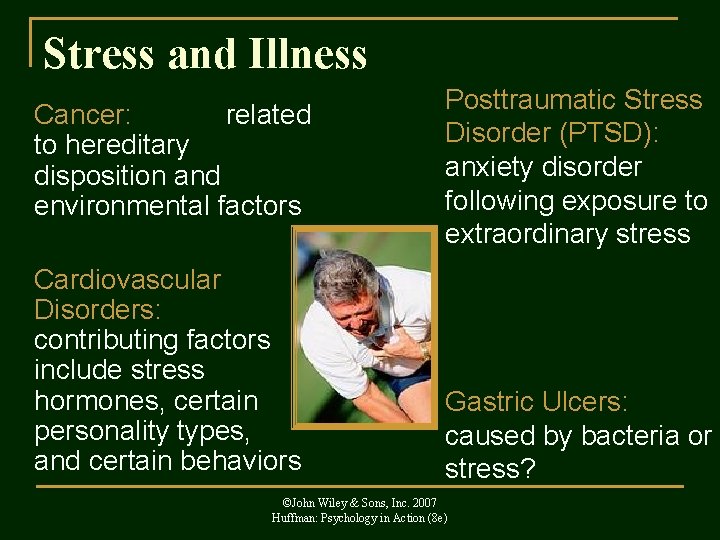 Stress and Illness

Cancer: related to hereditary disposition and environmental factors

Cardiovascular Disorders: contributing factors include stress hormones, certain personality types, and certain behaviors

Posttraumatic Stress Disorder (PTSD): anxiety disorder following exposure to extraordinary stress

Gastric Ulcers: caused by bacteria or stress?

©John Wiley & Sons, Inc. 2007
Huffman: Psychology in Action (8e)